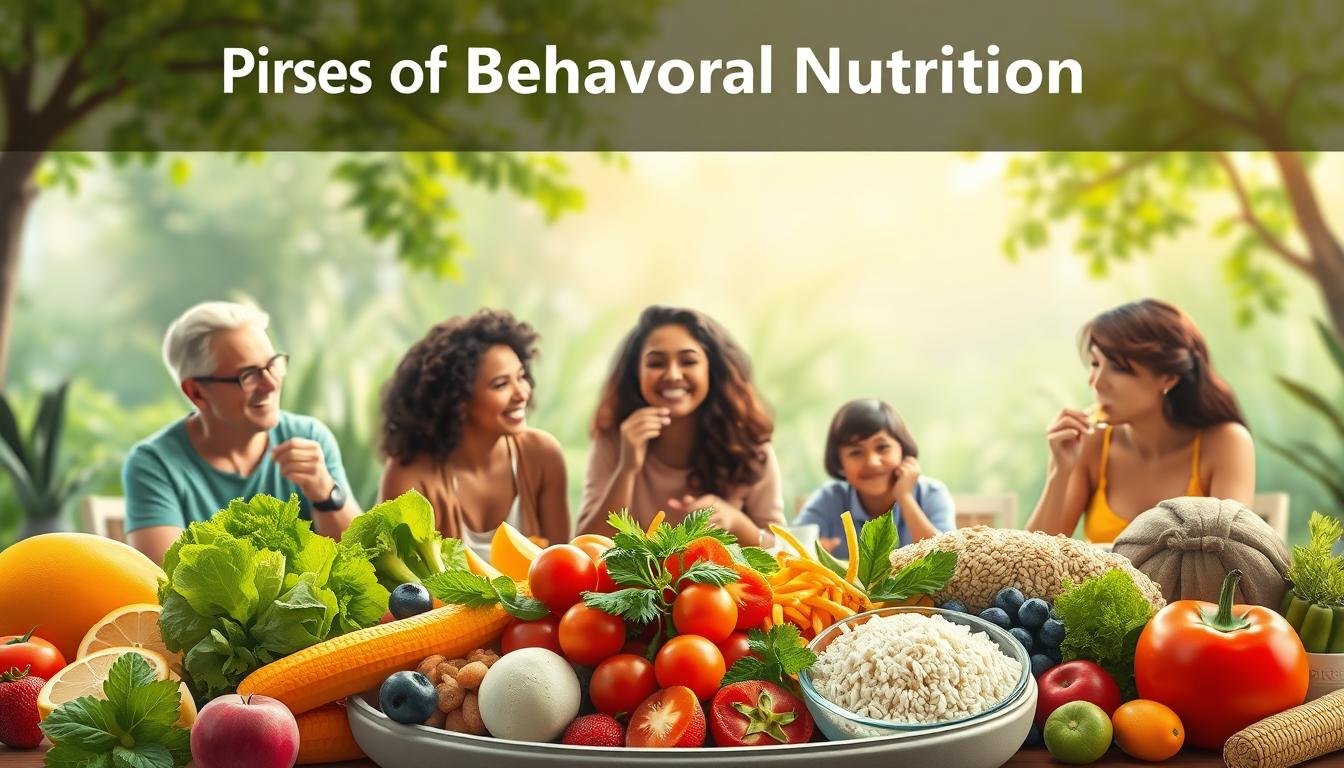 Pirses of Behavoral Nutrition